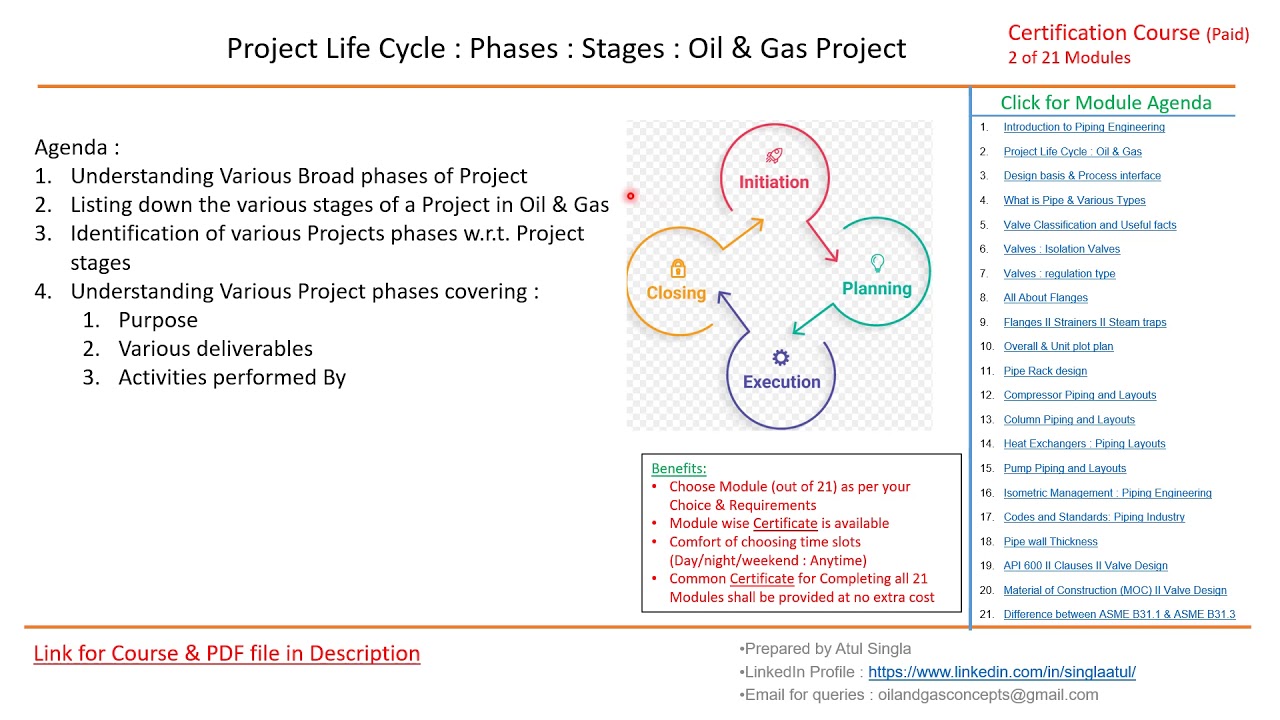 Project Life Cycle : Phases : Stages : Oil & Gas Project

Certification Course (Paid)
2 of 21 Modules

Agenda :
1. Understanding Various Broad phases of Project
2. Listing down the various stages of a Project in Oil & Gas
3. Identification of various Projects phases w.r.t. Project stages
4. Understanding Various Project phases covering :
1. Purpose
2. Various deliverables
3. Activities performed By

Initiation
Planning
Execution
Closing

Benefits:
• Choose Module (out of 21) as per your Choice & Requirements
• Module wise Certificate is available
• Comfort of choosing time slots (Day/night/weekend : Anytime)
• Common Certificate for Completing all 21 Modules shall be provided at no extra cost

Click for Module Agenda
1. Introduction to Piping Engineering
2. Project Life Cycle : Oil & Gas
3. Design basis & Process interface
4. What is Pipe & Various Types
5. Valve Classification and Useful facts
6. Valves : Isolation Valves
7. Valves : regulation type
8. All About Flanges
9. Flanges II Strainers II Steam traps
10. Overall & Unit plot plan
11. Pipe Rack design
12. Compressor Piping and Layouts
13. Column Piping and Layouts
14. Heat Exchangers : Piping Layouts
15. Pump Piping and Layouts
16. Isometric Management : Piping Engineering
17. Codes and Standards: Piping Industry
18. Pipe wall Thickness
19. API 600 II Clauses II Valve Design
20. Material of Construction (MOC) II Valve Design
21. Difference between ASME B31.1 & ASME B31.3

Link for Course & PDF file in Description

•Prepared by Atul Singla
•LinkedIn Profile : https://www.linkedin.com/in/singlaatul/
•Email for queries : oilandgasconcepts@gmail.com